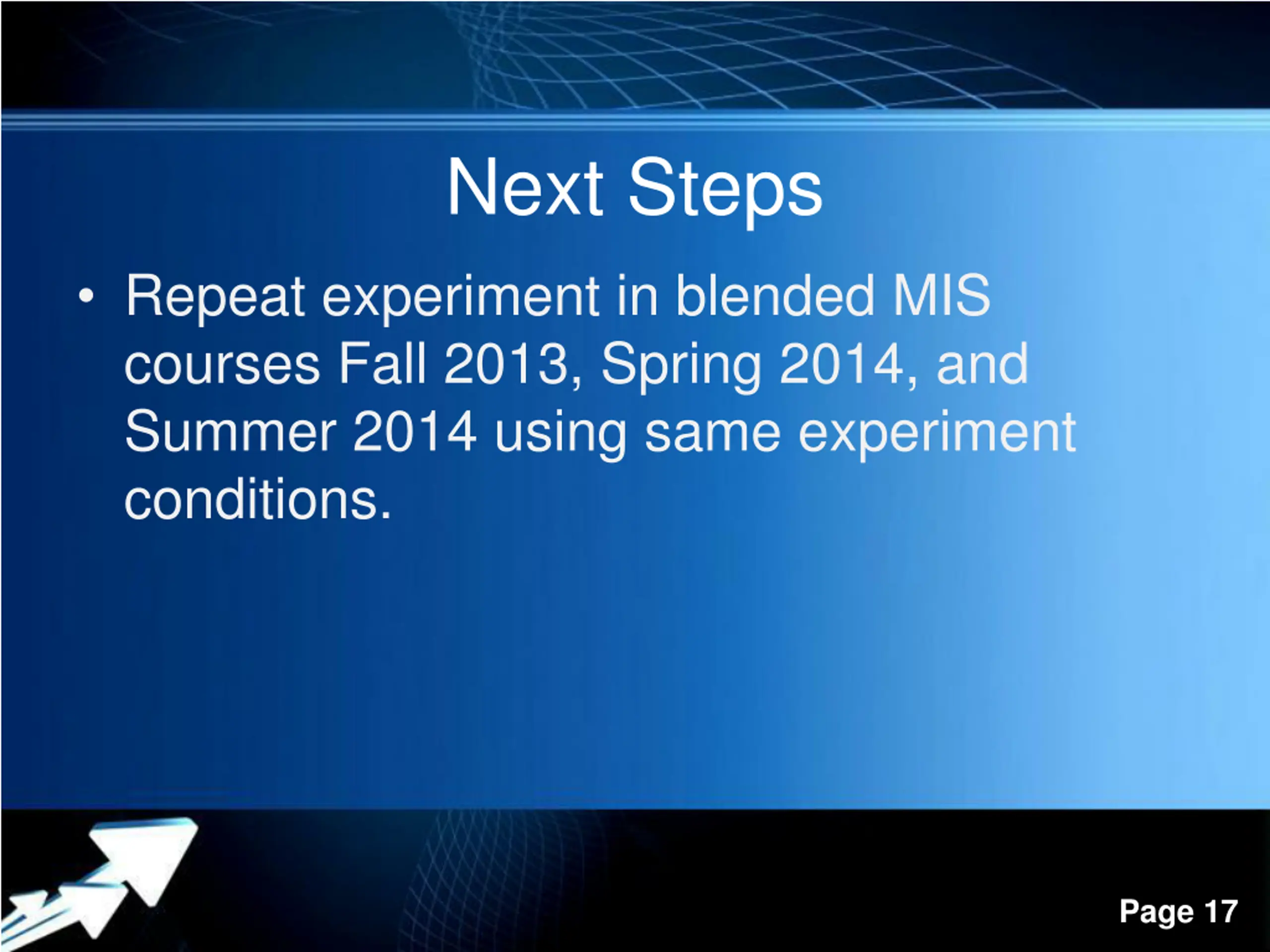 Next Steps

• Repeat experiment in blended MIS courses Fall 2013, Spring 2014, and Summer 2014 using same experiment conditions.

Page 17